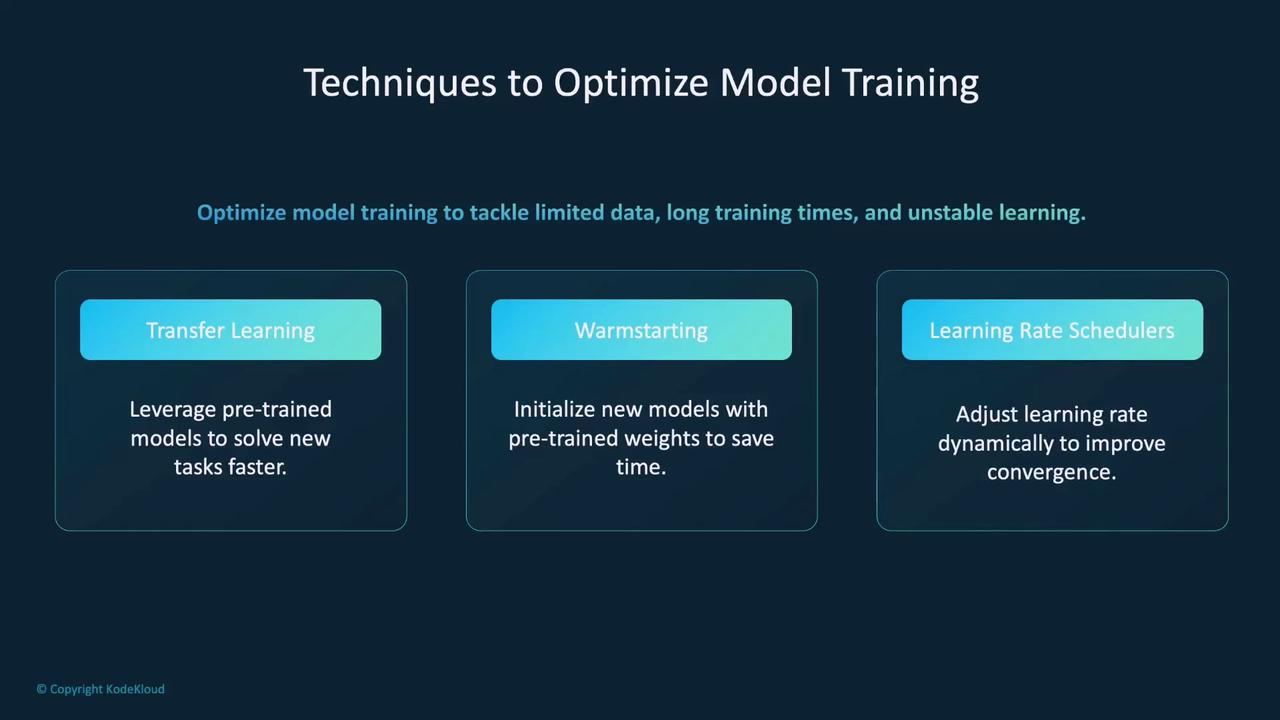 Techniques to Optimize Model Training

Optimize model training to tackle limited data, long training times, and unstable learning.

Transfer Learning

Leverage pre-trained models to solve new tasks faster.

Warmstarting

Initialize new models with pre-trained weights to save time.

Learning Rate Schedulers

Adjust learning rate dynamically to improve convergence.

© Copyright KodeKloud